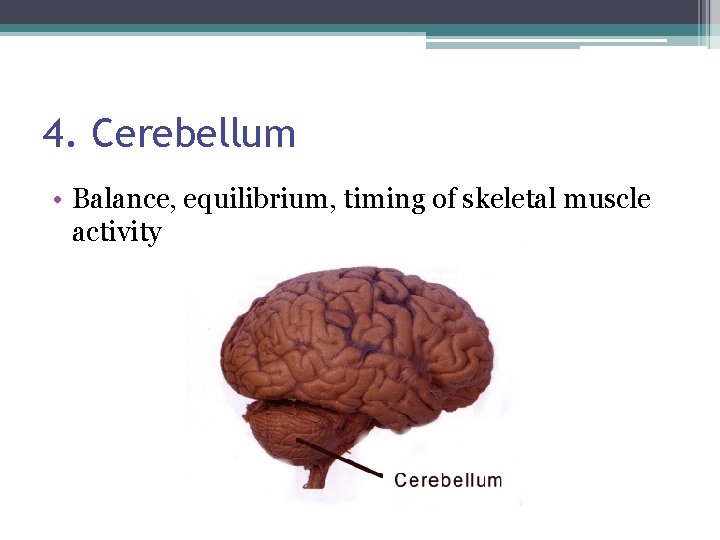 4. Cerebellum

• Balance, equilibrium, timing of skeletal muscle activity

Cerebellum